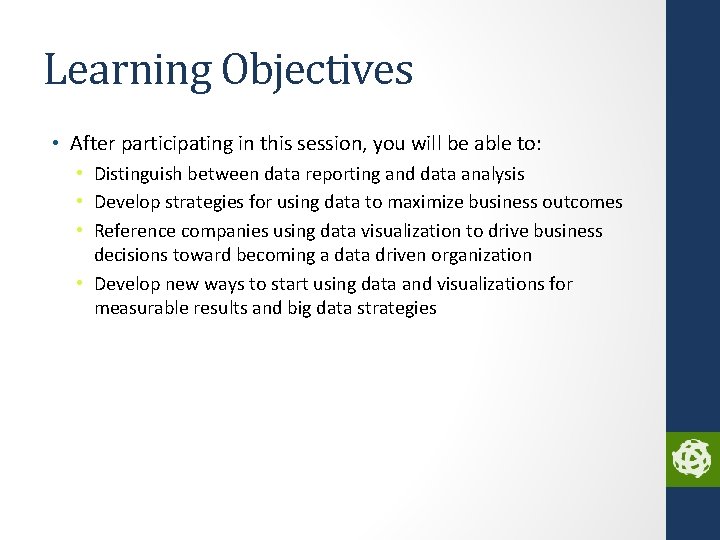 Learning Objectives

• After participating in this session, you will be able to:
  • Distinguish between data reporting and data analysis
  • Develop strategies for using data to maximize business outcomes
  • Reference companies using data visualization to drive business decisions toward becoming a data driven organization
  • Develop new ways to start using data and visualizations for measurable results and big data strategies